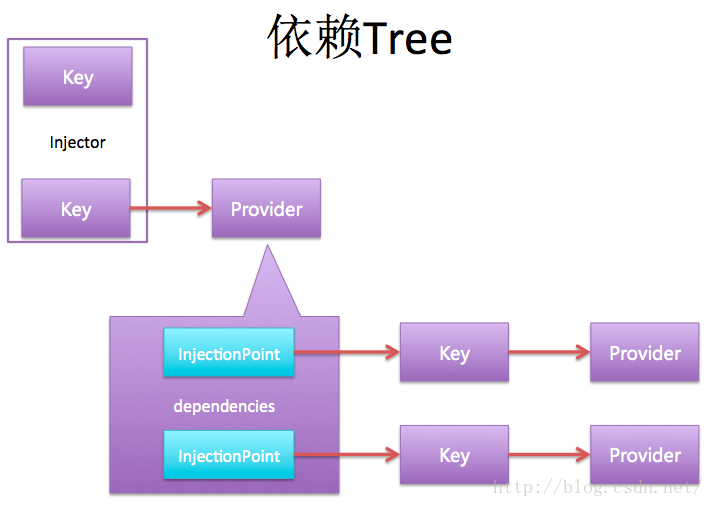 依赖Tree

Key

Injector

Key

Provider

InjectionPoint

dependencies

InjectionPoint

Key

Provider

Key

Provider

http://blog.csdn.net/